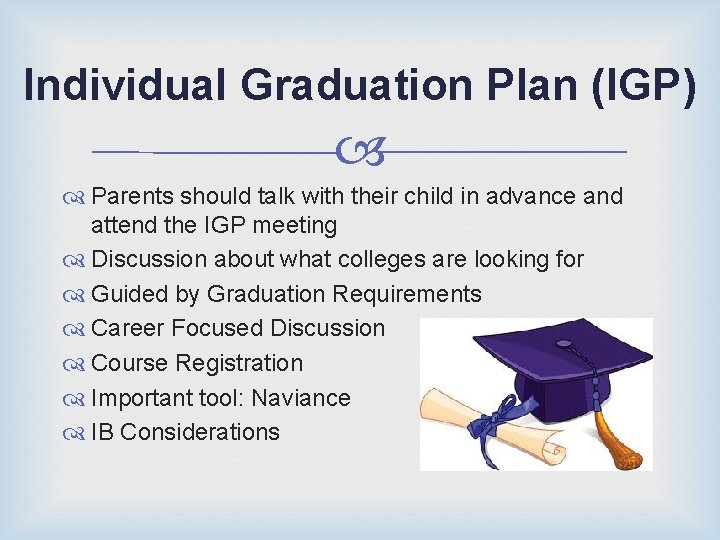 Individual Graduation Plan (IGP)

Parents should talk with their child in advance and attend the IGP meeting
Discussion about what colleges are looking for
Guided by Graduation Requirements
Career Focused Discussion
Course Registration
Important tool: Naviance
IB Considerations